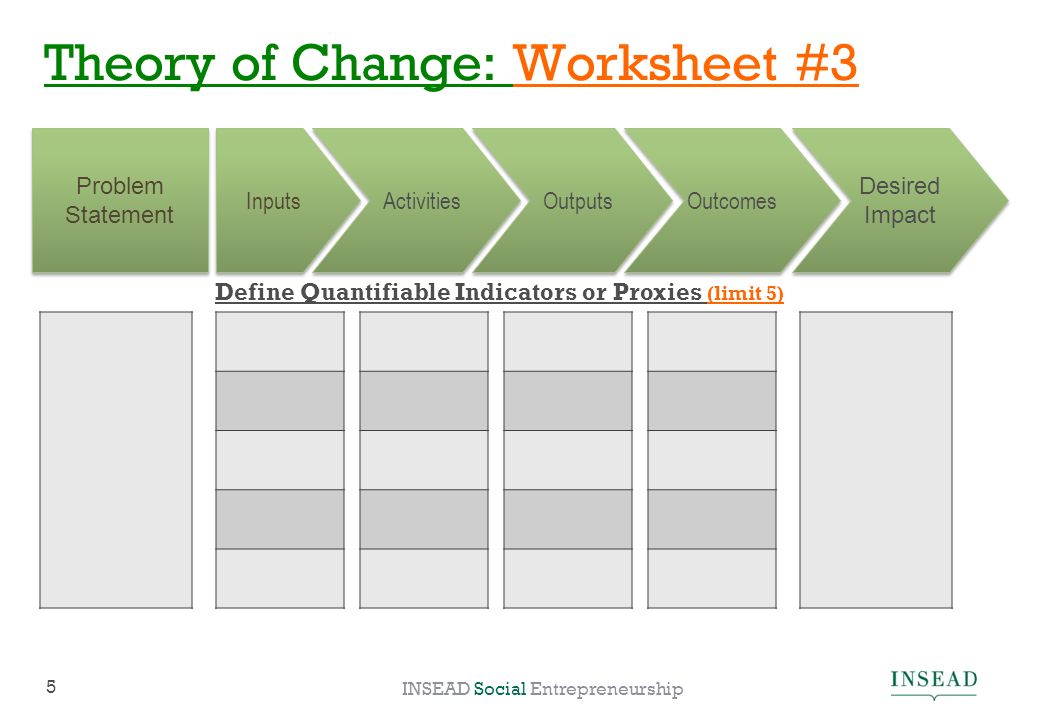 Theory of Change: Worksheet #3

Problem Statement

Inputs

Activities

Outputs

Outcomes

Desired Impact

Define Quantifiable Indicators or Proxies (limit 5)

5

INSEAD Social Entrepreneurship

INSEAD